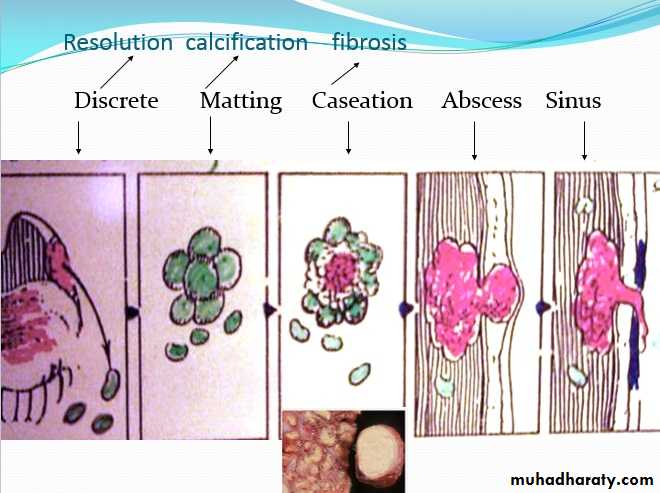 Resolution calcification fibrosis

Discrete Matting Caseation Abscess Sinus

muhadharaty.com